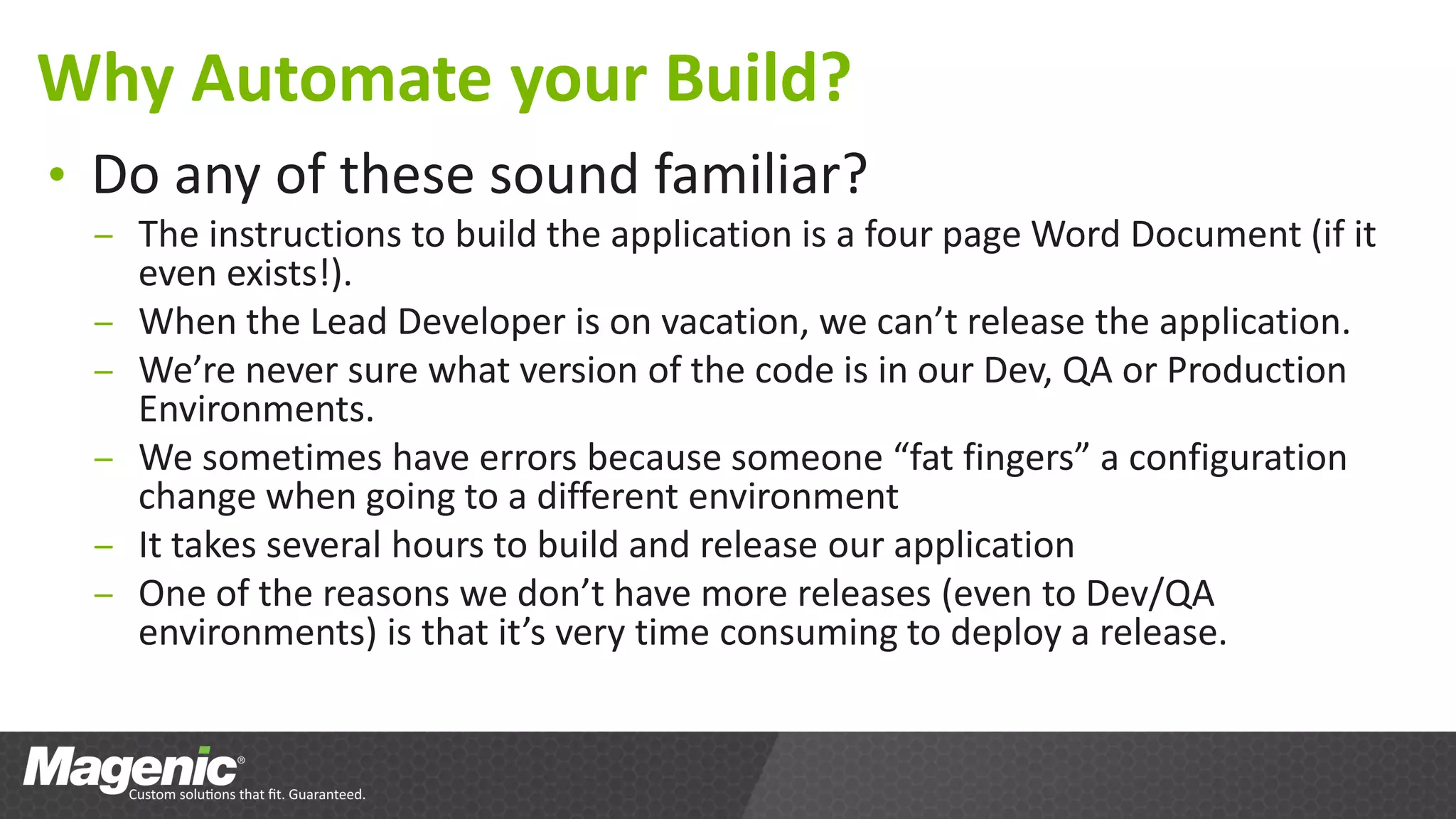 Why Automate your Build?

• Do any of these sound familiar?

– The instructions to build the application is a four page Word Document (if it even exists!).

– When the Lead Developer is on vacation, we can’t release the application.

– We’re never sure what version of the code is in our Dev, QA or Production Environments.

– We sometimes have errors because someone “fat fingers” a configuration change when going to a different environment

– It takes several hours to build and release our application

– One of the reasons we don’t have more releases (even to Dev/QA environments) is that it’s very time consuming to deploy a release.

Magenic®
Custom solutions that fit. Guaranteed.